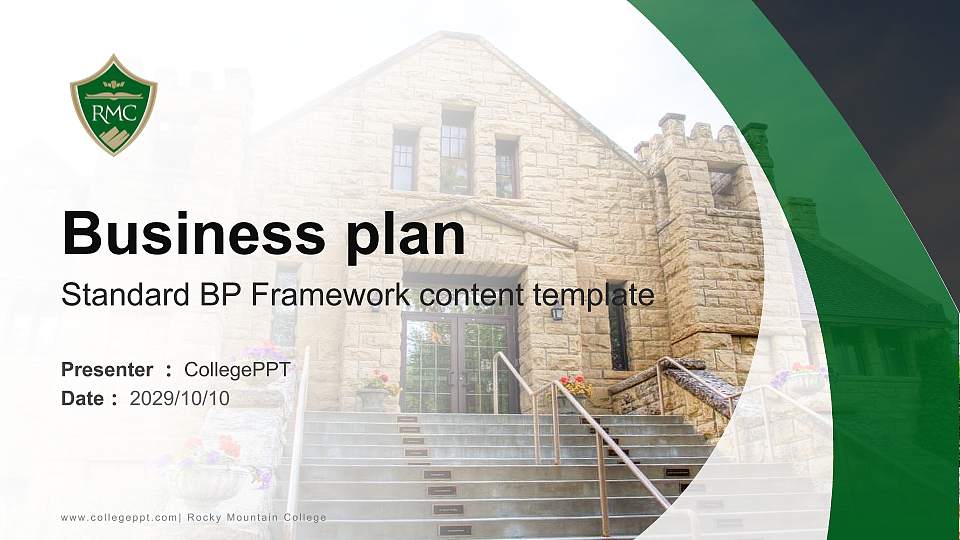 RMC

Business plan

Standard BP Framework content template

Presenter : CollegePPT
Date : 2029/10/10

www.collegeppt.com| Rocky Mountain College